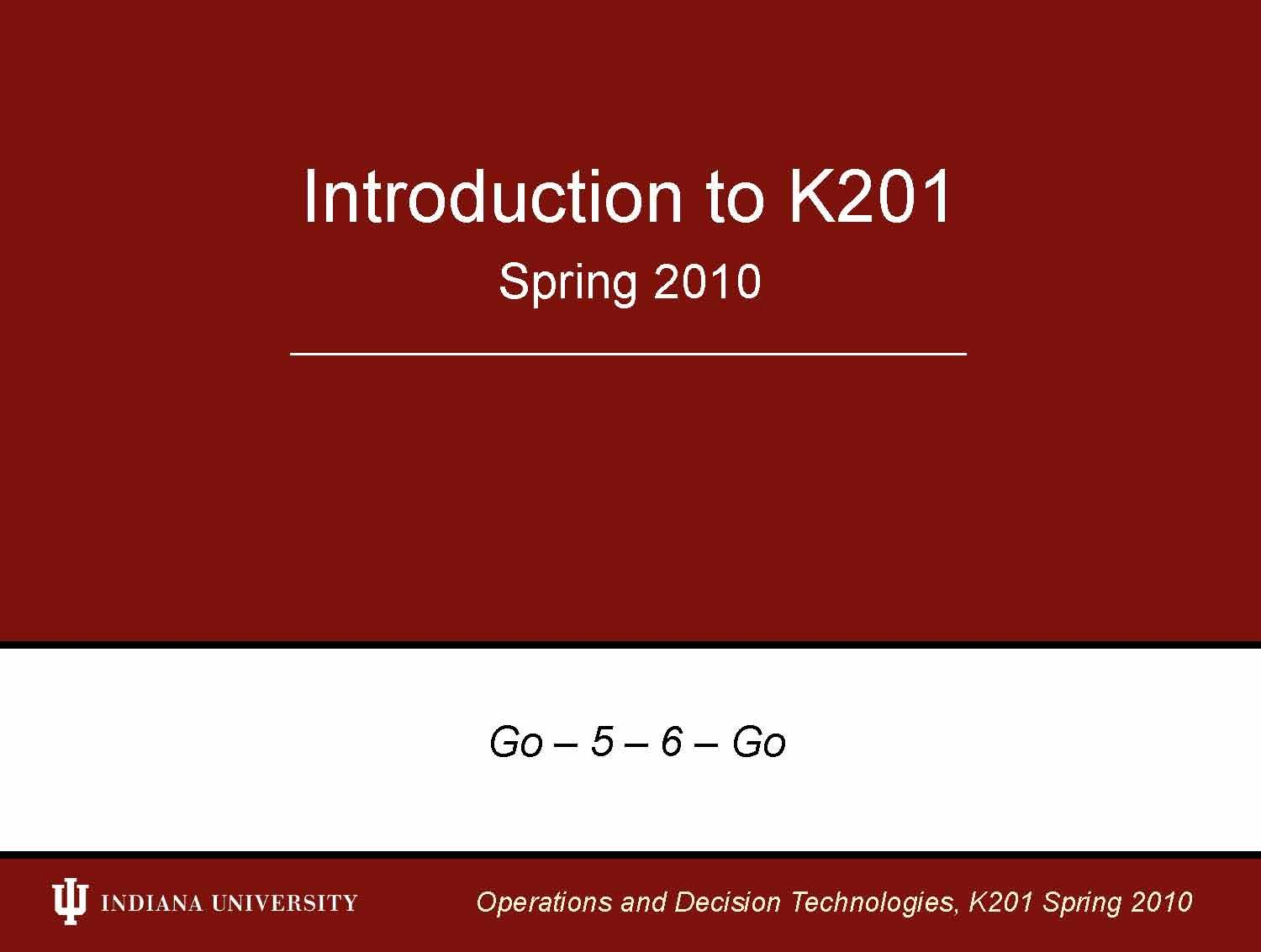 Introduction to K201

Spring 2010

Go – 5 – 6 – Go

INDIANA UNIVERSITY

Operations and Decision Technologies, K201 Spring 2010